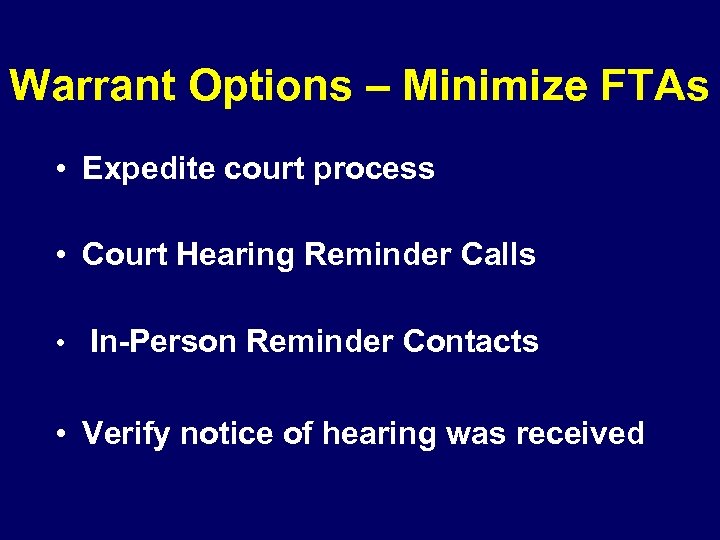 Warrant Options – Minimize FTAs

• Expedite court process

• Court Hearing Reminder Calls

• In-Person Reminder Contacts

• Verify notice of hearing was received